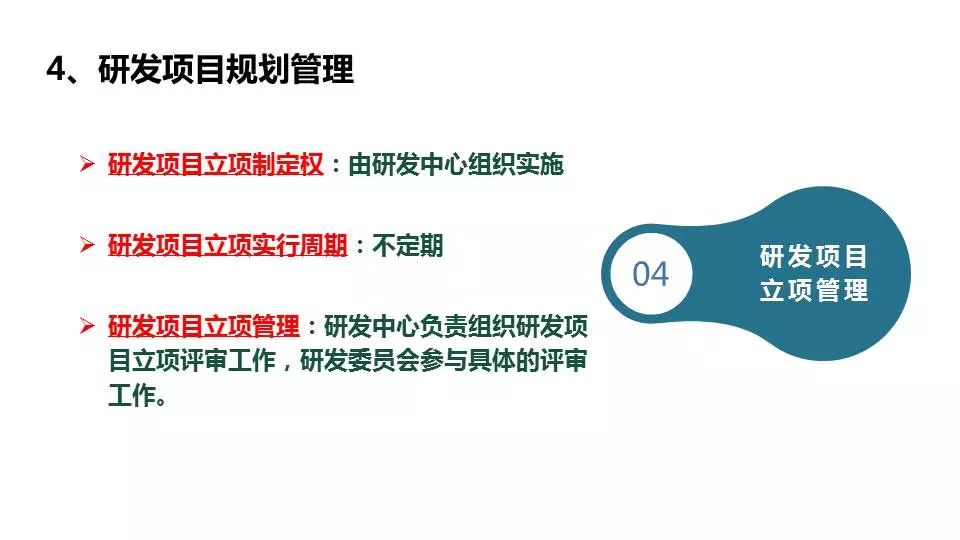 4、研发项目规划管理

➢ 研发项目立项制定权：由研发中心组织实施

➢ 研发项目立项实行周期：不定期

➢ 研发项目立项管理：研发中心负责组织研发项目立项评审工作，研发委员会参与具体的评审工作。

04

研发项目立项管理